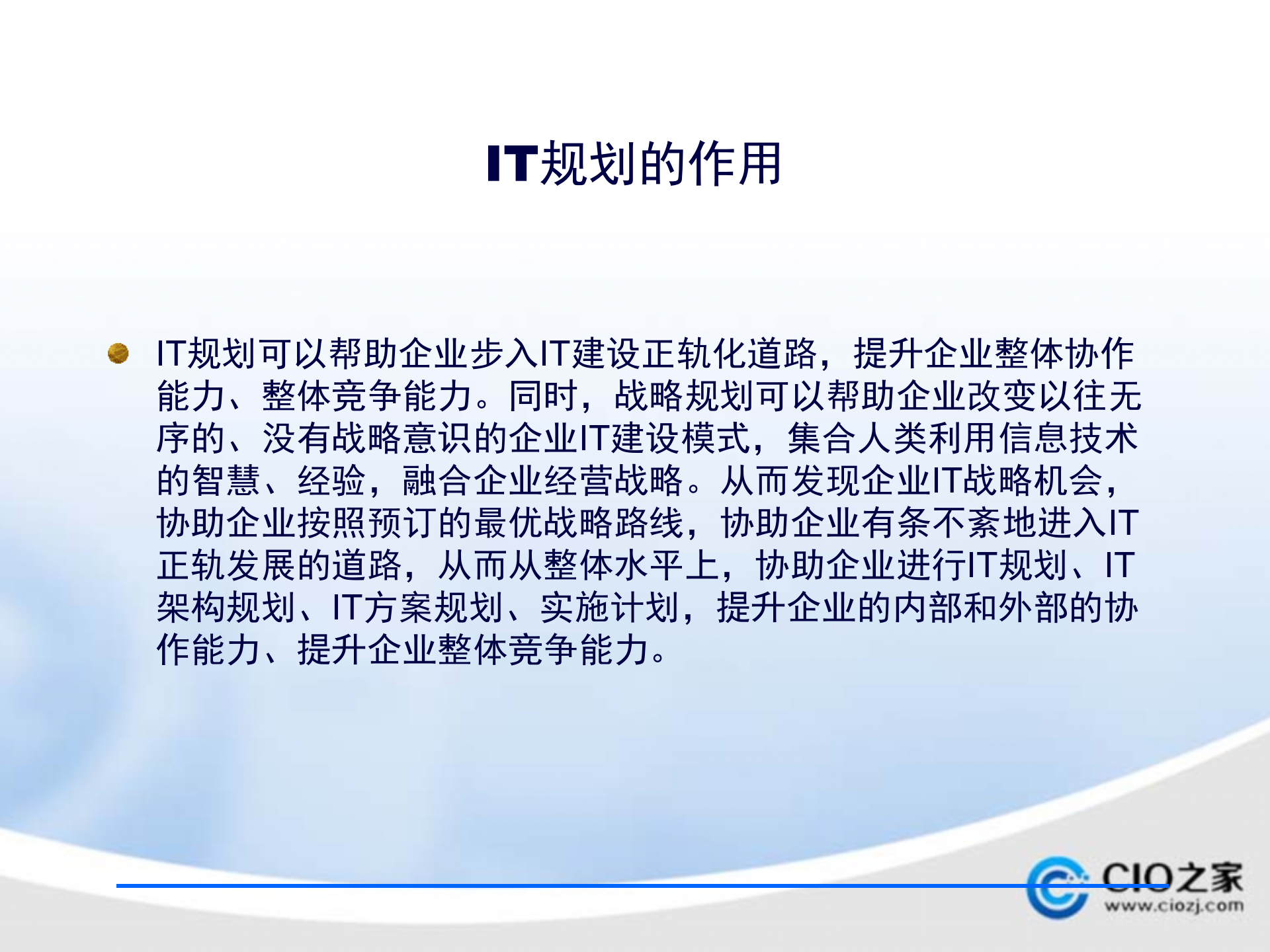 IT规划的作用

IT规划可以帮助企业步入IT建设正轨化道路，提升企业整体协作能力、整体竞争能力。同时，战略规划可以帮助企业改变以往无序的、没有战略意识的企业IT建设模式，集合人类利用信息技术的智慧、经验，融合企业经营战略。从而发现企业IT战略机会，协助企业按照预订的最优战略路线，协助企业有条不紊地进入IT正轨发展的道路，从而从整体水平上，协助企业进行IT规划、IT架构规划、IT方案规划、实施计划，提升企业的内部和外部的协作能力、提升企业整体竞争能力。

CIO之家
www.ciozj.com